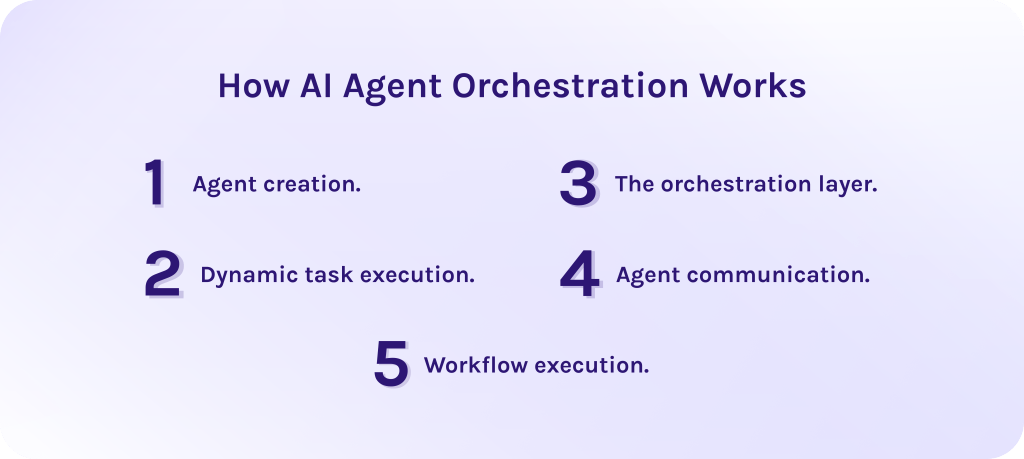 How AI Agent Orchestration Works

1 Agent creation.

2 Dynamic task execution.

3 The orchestration layer.

4 Agent communication.

5 Workflow execution.